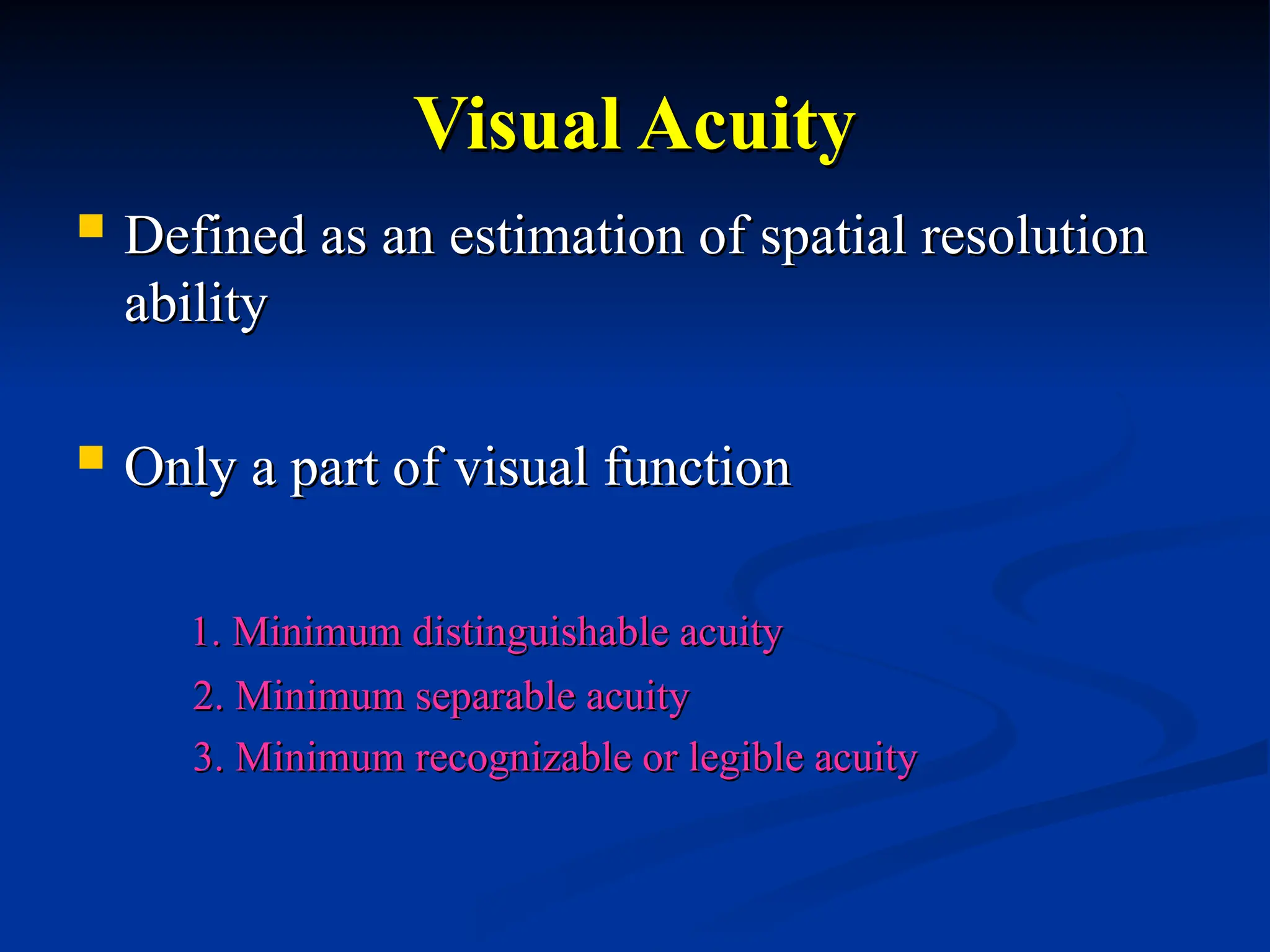 Visual Acuity

Defined as an estimation of spatial resolution ability

Only a part of visual function

1. Minimum distinguishable acuity
2. Minimum separable acuity
3. Minimum recognizable or legible acuity